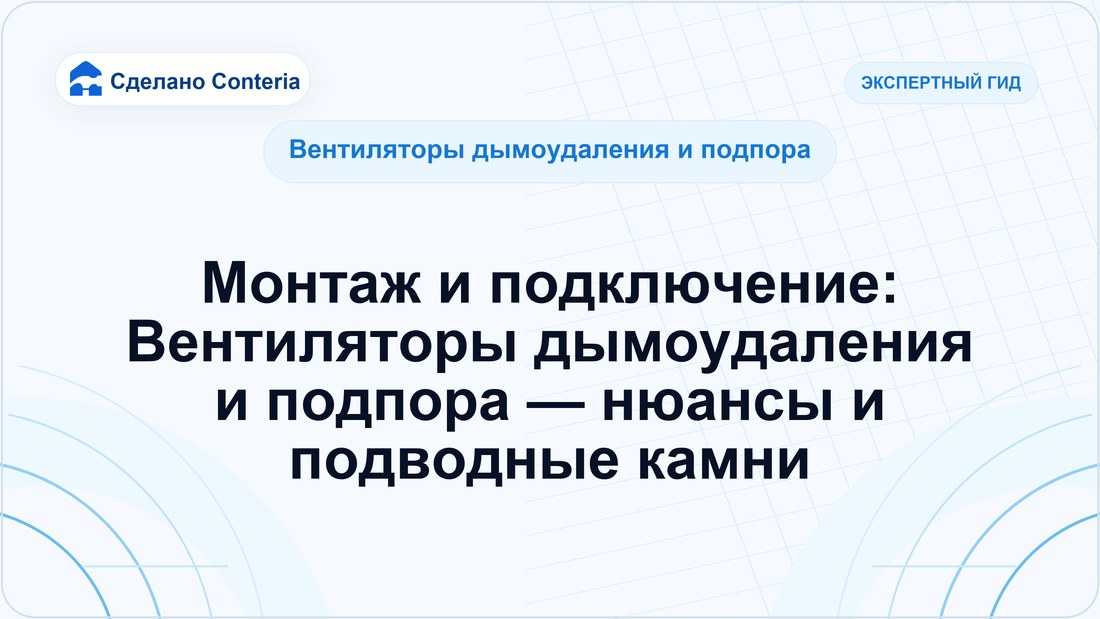 Сделано Conteria

ЭКСПЕРТНЫЙ ГИД

Вентиляторы дымоудаления и подпора

Монтаж и подключение: Вентиляторы дымоудаления и подпора — нюансы и подводные камни